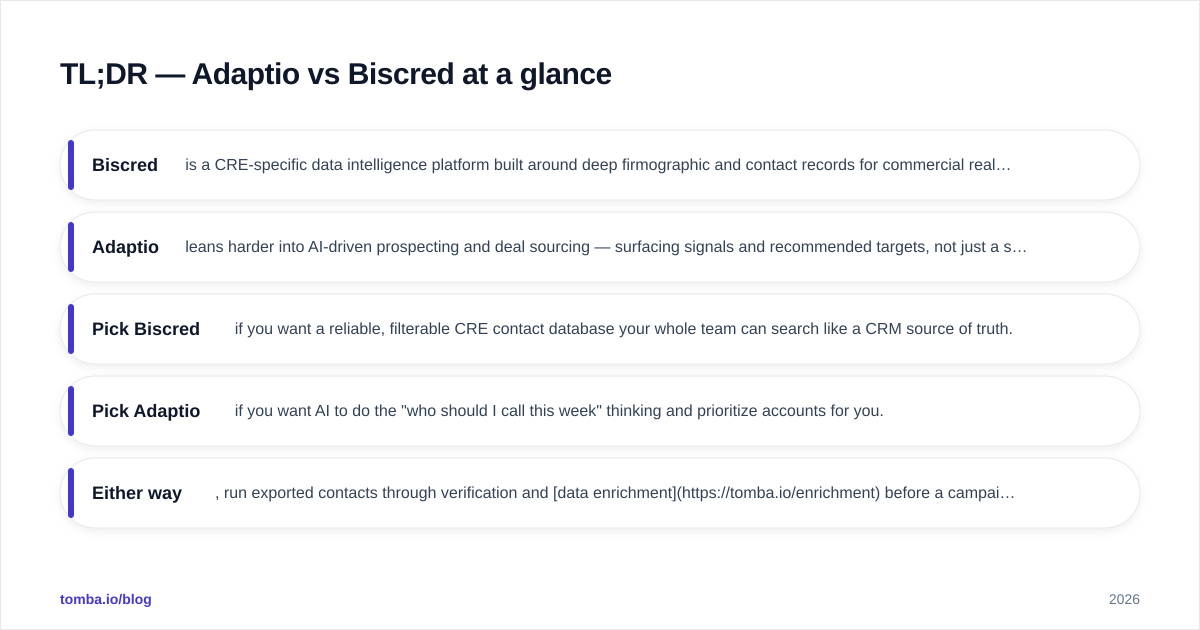 TL;DR — Adaptio vs Biscred at a glance

Biscred is a CRE-specific data intelligence platform built around deep firmographic and contact records for commercial real…

Adaptio leans harder into AI-driven prospecting and deal sourcing — surfacing signals and recommended targets, not just a s…

Pick Biscred if you want a reliable, filterable CRE contact database your whole team can search like a CRM source of truth.

Pick Adaptio if you want AI to do the "who should I call this week" thinking and prioritize accounts for you.

Either way , run exported contacts through verification and [data enrichment](https://tomba.io/enrichment) before a campai…

tomba.io/blog

2026